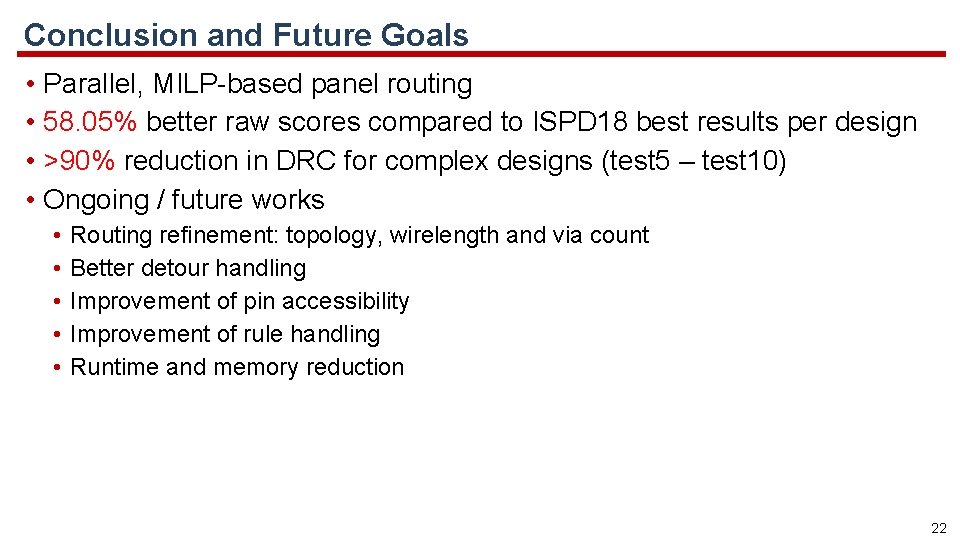 Conclusion and Future Goals

• Parallel, MILP-based panel routing
• 58.05% better raw scores compared to ISPD18 best results per design
• >90% reduction in DRC for complex designs (test5 – test10)
• Ongoing / future works
 • Routing refinement: topology, wirelength and via count
 • Better detour handling
 • Improvement of pin accessibility
 • Improvement of rule handling
 • Runtime and memory reduction

22